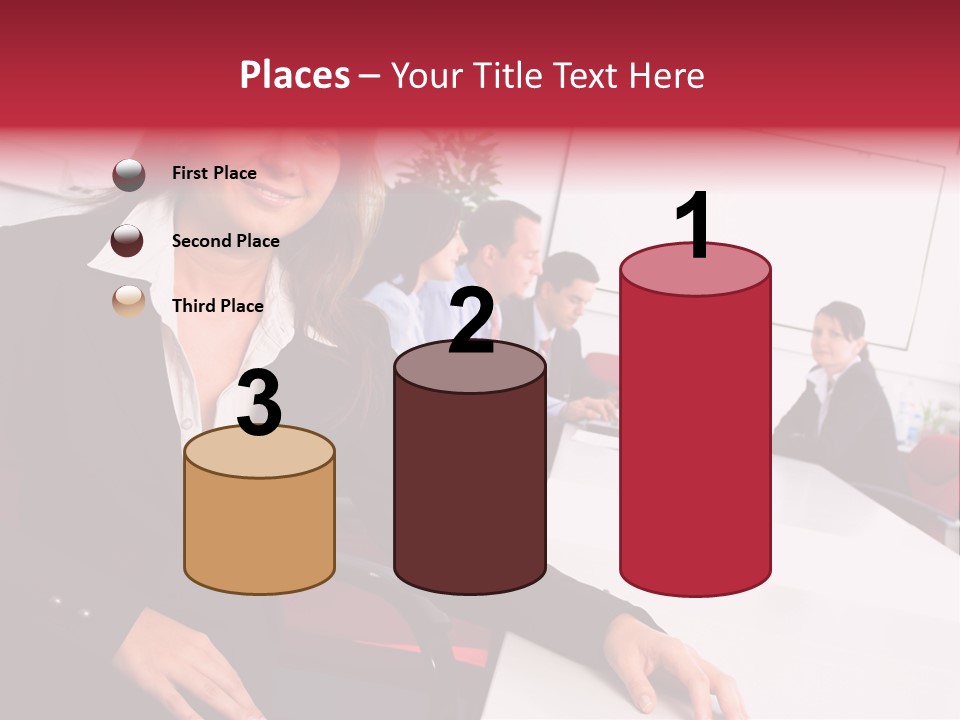 Places – Your Title Text Here

First Place

Second Place

Third Place

3

2

1